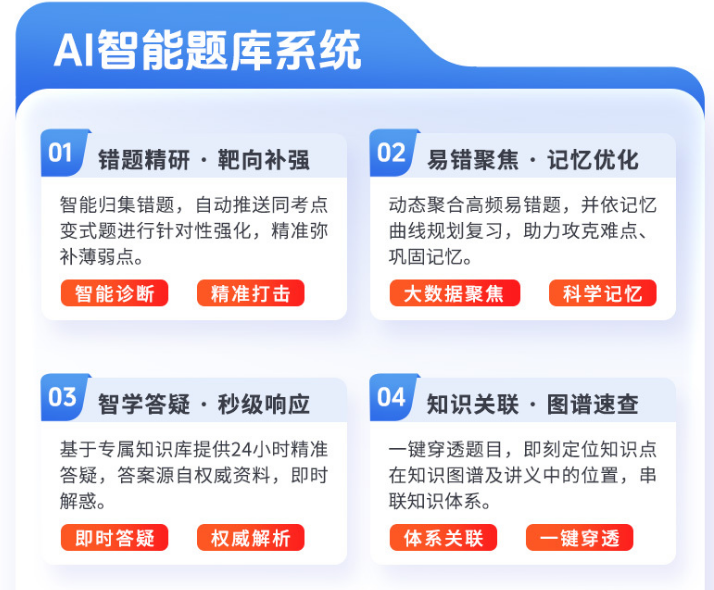 AI智能题库系统

01 错题精研 · 靶向补强

智能归集错题，自动推送同考点变式题进行针对性强化，精准弥补薄弱点。

智能诊断 精准打击

02 易错聚焦 · 记忆优化

动态聚合高频易错题，并依记忆曲线规划复习，助力攻克难点、巩固记忆。

大数据聚焦 科学记忆

03 智学答疑 · 秒级响应

基于专属知识库提供24小时精准答疑，答案源自权威资料，即时解惑。

即时答疑 权威解析

04 知识关联 · 图谱速查

一键穿透题目，即刻定位知识点在知识图谱及讲义中的位置，串联知识体系。

体系关联 一键穿透